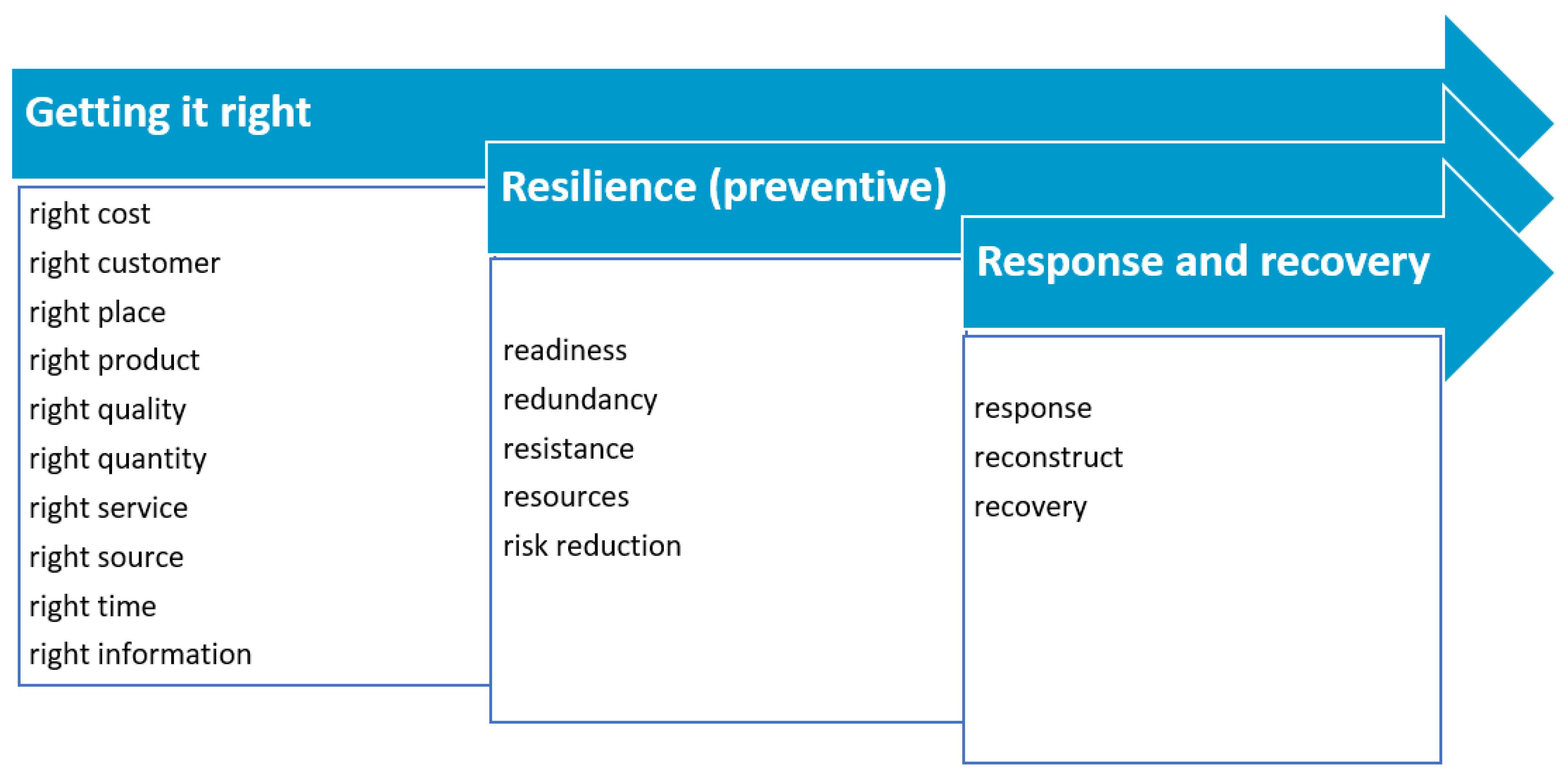 Getting it right

right cost
right customer
right place
right product
right quality
right quantity
right service
right source
right time
right information

Resilience (preventive)

readiness
redundancy
resistance
resources
risk reduction

Response and recovery

response
reconstruct
recovery